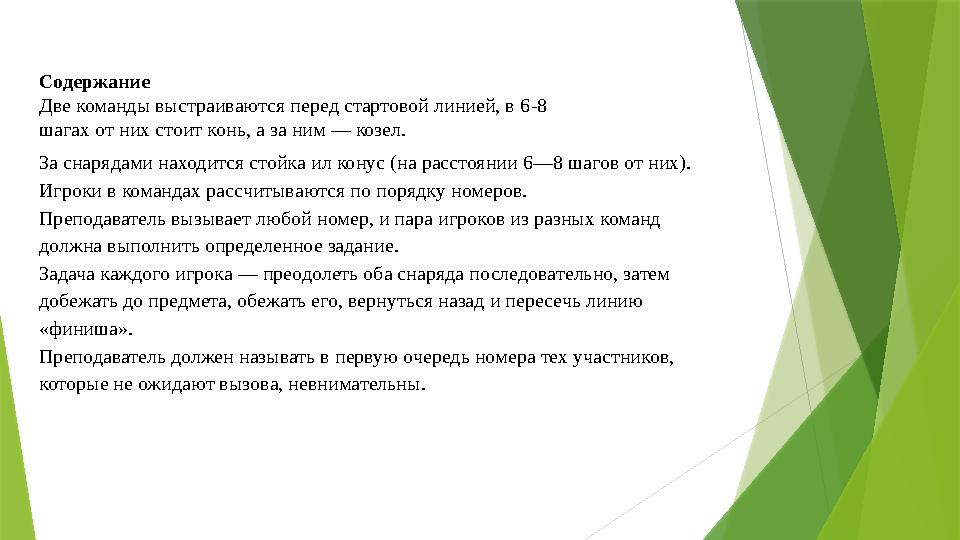 **Содержание**
Две команды выстраиваются перед стартовой линией, в 6-8 шагах от них стоит конь, а за ним — козел.

За снарядами находится стойка ил конус (на расстоянии 6—8 шагов от них).
Игроки в командах рассчитываются по порядку номеров.
Преподаватель вызывает любой номер, и пара игроков из разных команд должна выполнить определенное задание.
Задача каждого игрока — преодолеть оба снаряда последовательно, затем добежать до предмета, обежать его, вернуться назад и пересечь линию «финиша».
Преподаватель должен называть в первую очередь номера тех участников, которые не ожидают вызова, невнимательны.